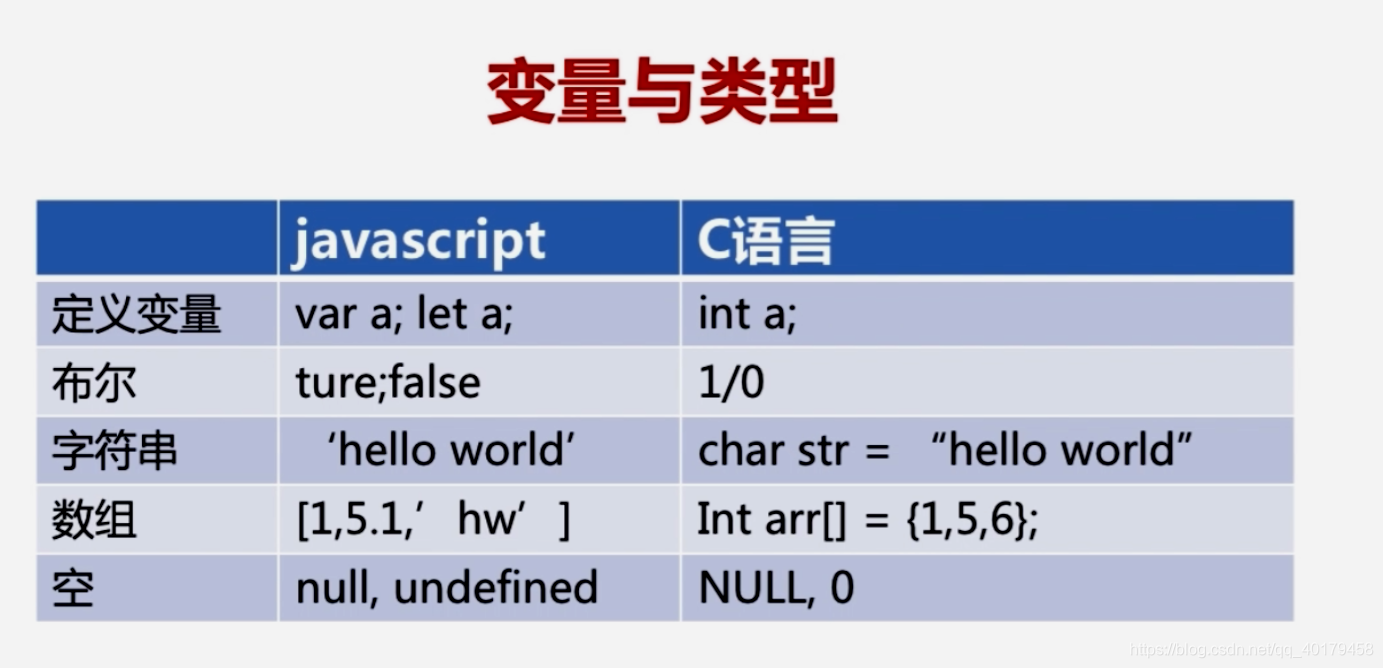 变量与类型

|  | javascript | C语言 |
|---|---|---|
| 定义变量 | var a; let a; | int a; |
| 布尔 | ture;false | 1/0 |
| 字符串 | ‘hello world’ | char str = “hello world” |
| 数组 | [1,5.1,’hw’] | Int arr[] = {1,5,6}; |
| 空 | null, undefined | NULL, 0 |

https://blog.csdn.net/qq_40179458